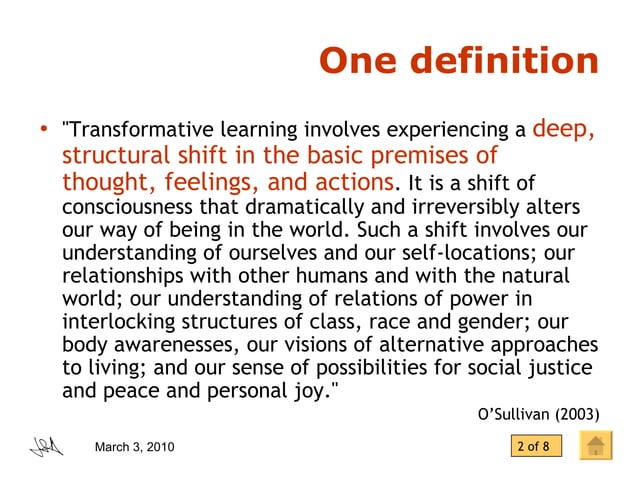 One definition

• "Transformative learning involves experiencing a deep, structural shift in the basic premises of thought, feelings, and actions. It is a shift of consciousness that dramatically and irreversibly alters our way of being in the world. Such a shift involves our understanding of ourselves and our self-locations; our relationships with other humans and with the natural world; our understanding of relations of power in interlocking structures of class, race and gender; our body awarenesses, our visions of alternative approaches to living; and our sense of possibilities for social justice and peace and personal joy."

O'Sullivan (2003)

March 3, 2010

2 of 8